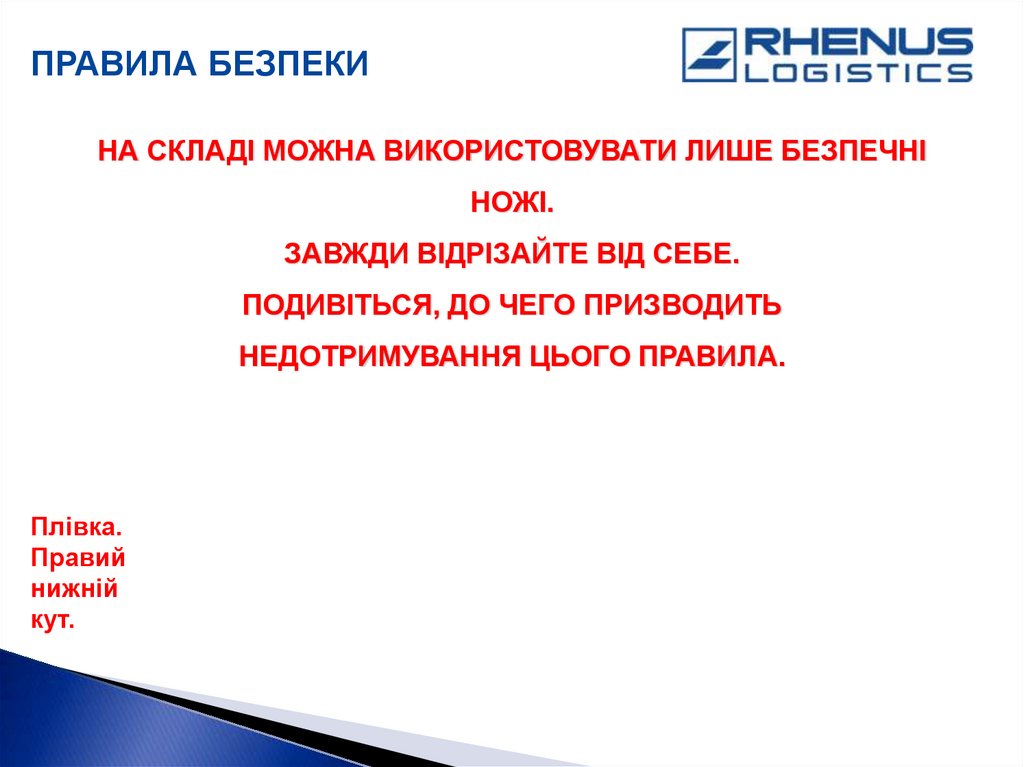 ПРАВИЛА БЕЗПЕКИ

RHENUS LOGISTICS

НА СКЛАДІ МОЖНА ВИКОРИСТОВУВАТИ ЛИШЕ БЕЗПЕЧНІ НОЖІ.

ЗАВЖДИ ВІДРІЗАЙТЕ ВІД СЕБЕ.

ПОДИВІТЬСЯ, ДО ЧЕГО ПРИЗВОДИТЬ НЕДОТРИМУВАННЯ ЦЬОГО ПРАВИЛА.

Плівка. Правий нижній кут.